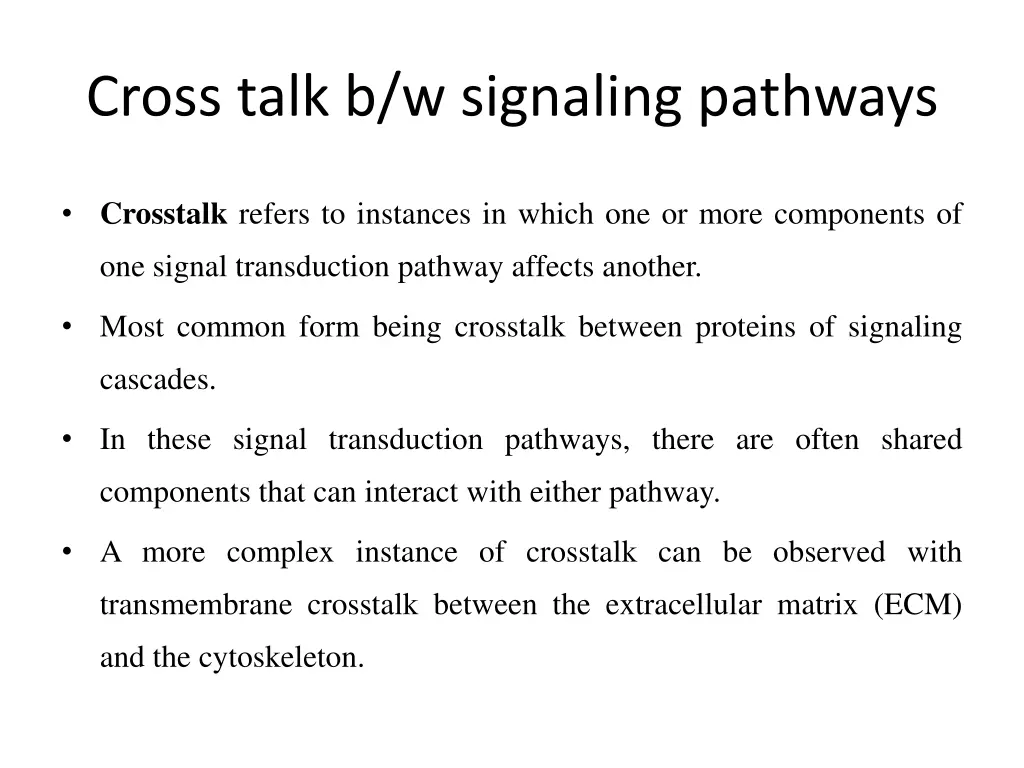 Cross talk b/w signaling pathways

• Crosstalk refers to instances in which one or more components of one signal transduction pathway affects another.

• Most common form being crosstalk between proteins of signaling cascades.

• In these signal transduction pathways, there are often shared components that can interact with either pathway.

• A more complex instance of crosstalk can be observed with transmembrane crosstalk between the extracellular matrix (ECM) and the cytoskeleton.